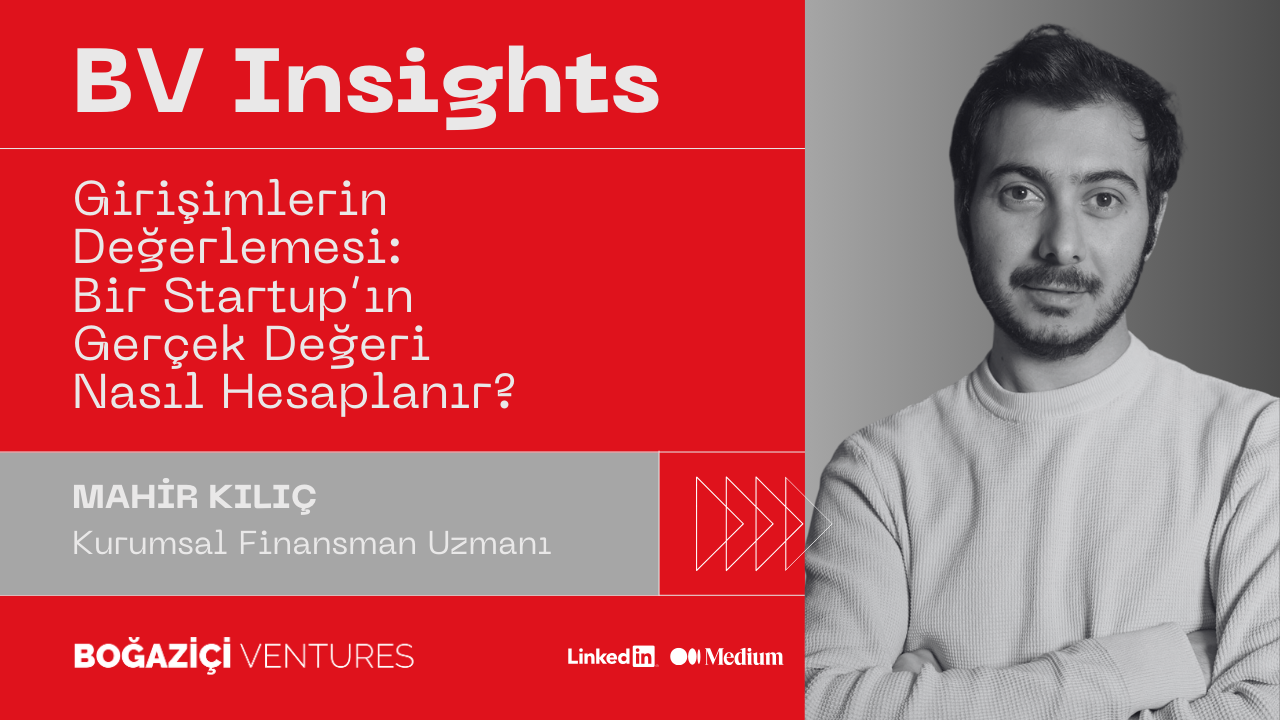 BV Insights

Girişimlerin Değerlemesi: Bir Startup'ın Gerçek Değeri Nasıl Hesaplanır?

MAHİR KILIÇ
Kurumsal Finansman Uzmanı

BOĞAZİÇİ VENTURES

LinkedIn Medium